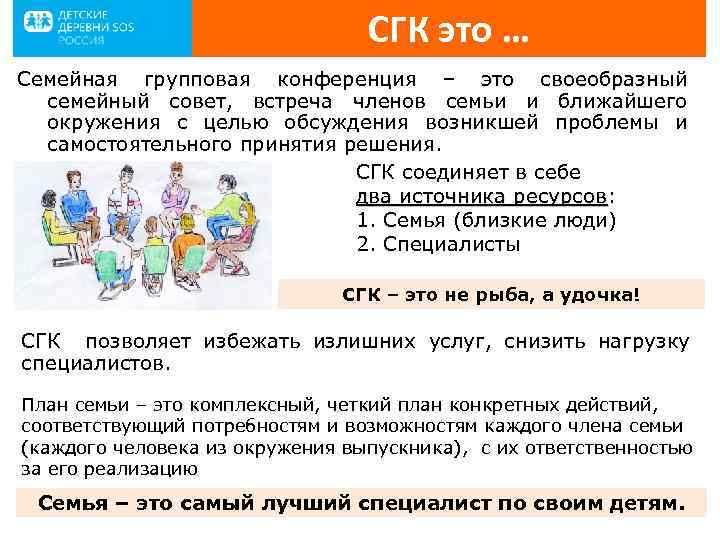 ДЕТСКИЕ ДЕРЕВНИ SOS РОССИЯ

СГК это ...

Семейная групповая конференция – это своеобразный семейный совет, встреча членов семьи и ближайшего окружения с целью обсуждения возникшей проблемы и самостоятельного принятия решения.

СГК соединяет в себе два источника ресурсов:
1. Семья (близкие люди)
2. Специалисты

СГК – это не рыба, а удочка!

СГК позволяет избежать излишних услуг, снизить нагрузку специалистов.

План семьи – это комплексный, четкий план конкретных действий, соответствующий потребностям и возможностям каждого члена семьи (каждого человека из окружения выпускника), с их ответственностью за его реализацию

Семья – это самый лучший специалист по своим детям.